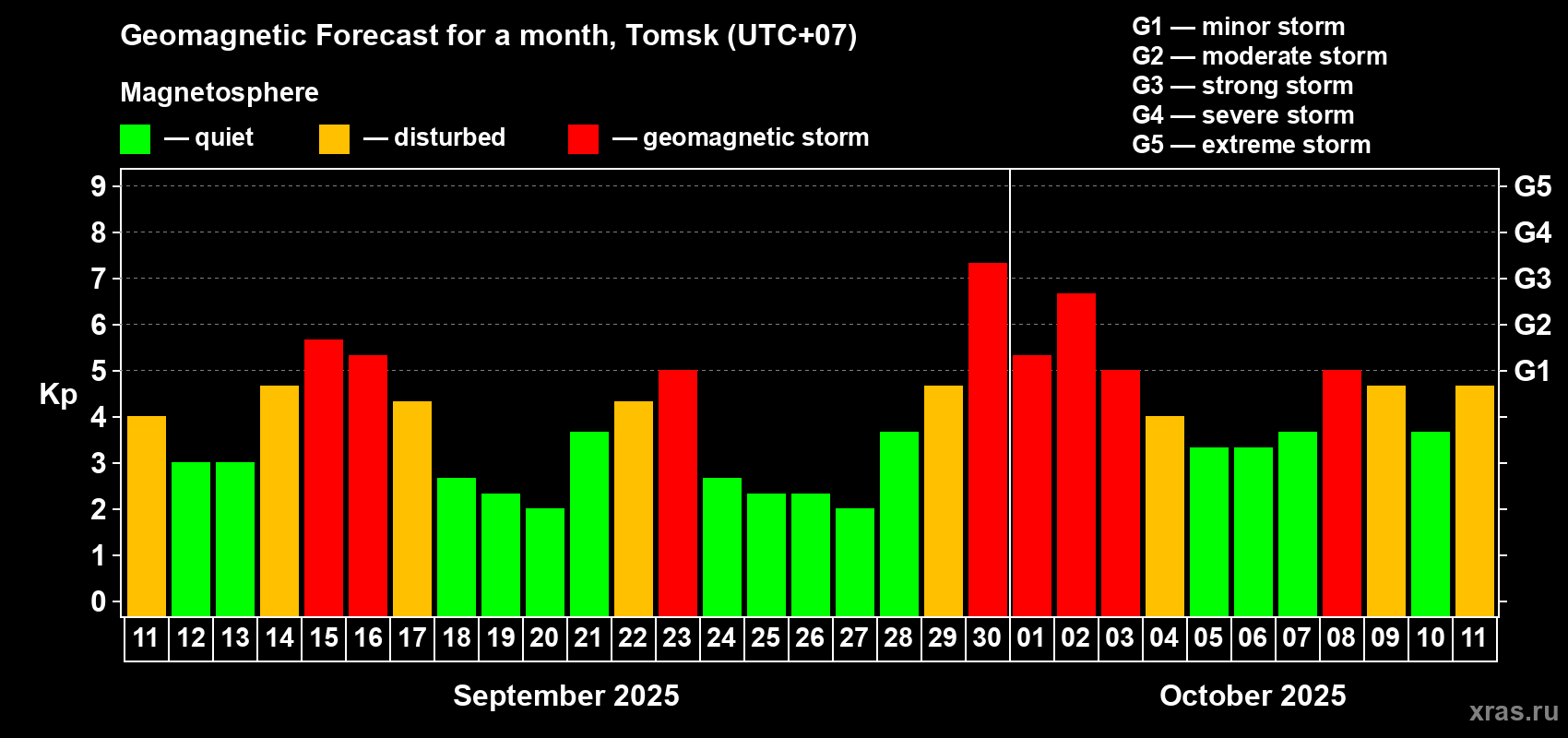 Geomagnetic Forecast for a month, Tomsk (UTC+07)

Magnetosphere

— quiet — disturbed — geomagnetic storm

G1 — minor storm
G2 — moderate storm
G3 — strong storm
G4 — severe storm
G5 — extreme storm

Kp

9
8
7
6
5
4
3
2
1
0

G5
G4
G3
G2
G1

11 12 13 14 15 16 17 18 19 20 21 22 23 24 25 26 27 28 29 30 01 02 03 04 05 06 07 08 09 10 11

September 2025

October 2025

xras.ru